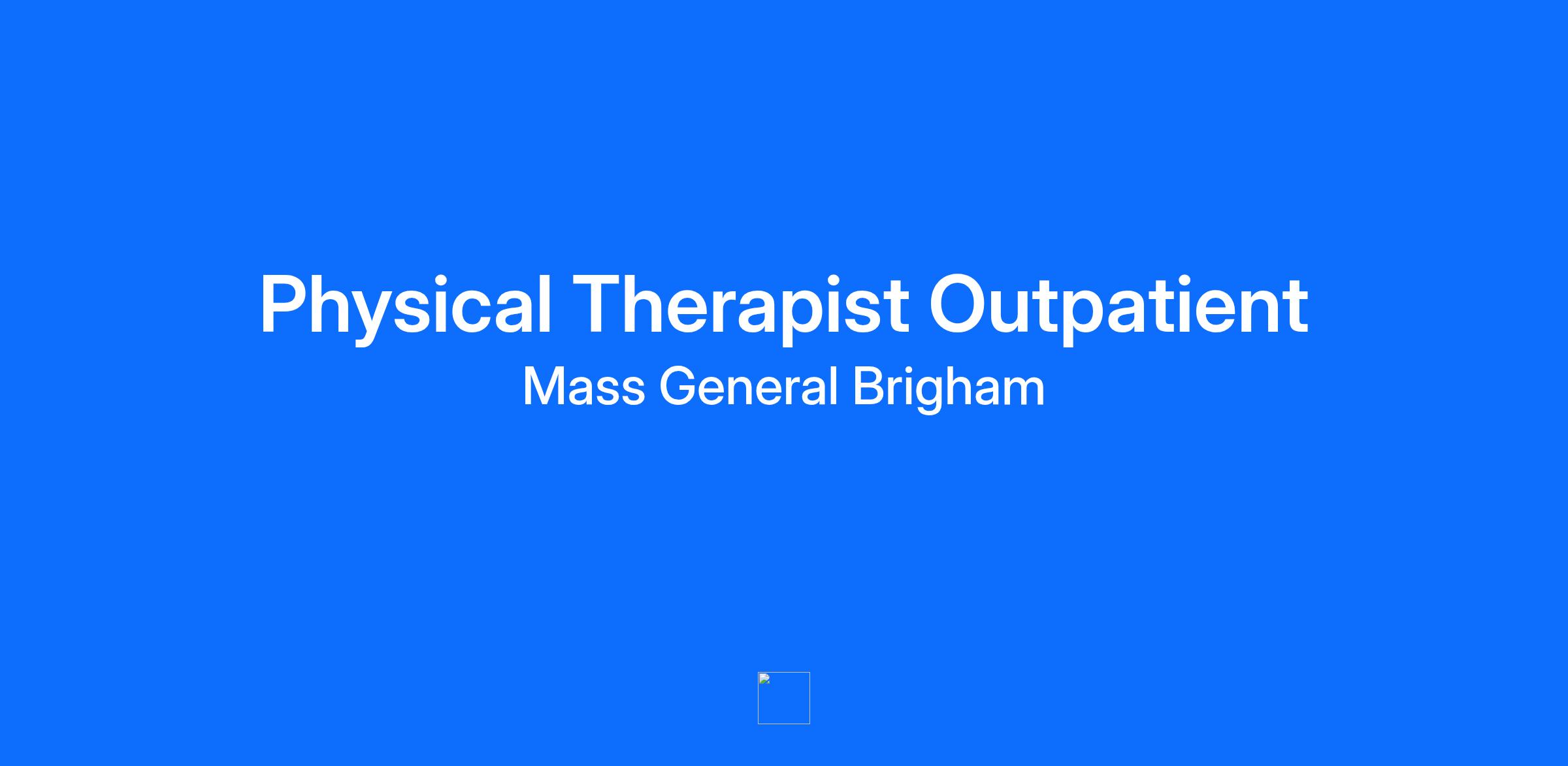 Physical Therapist Outpatient
Mass General Brigham